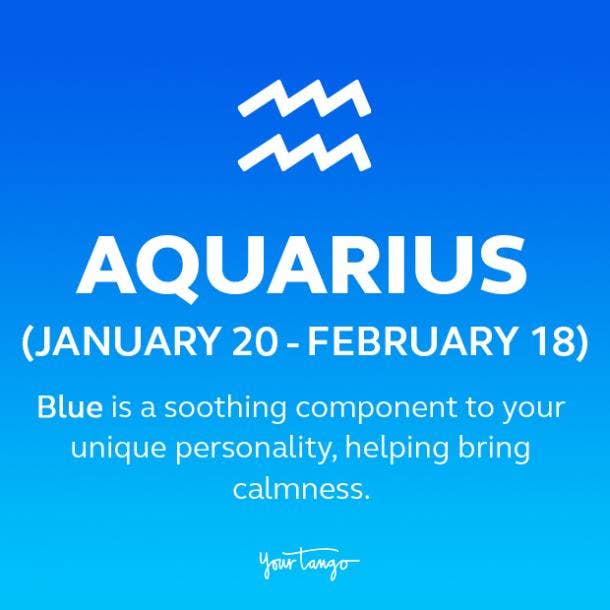 AQUARIUS
(JANUARY 20 - FEBRUARY 18)

Blue is a soothing component to your unique personality, helping bring calmness.

YourTango